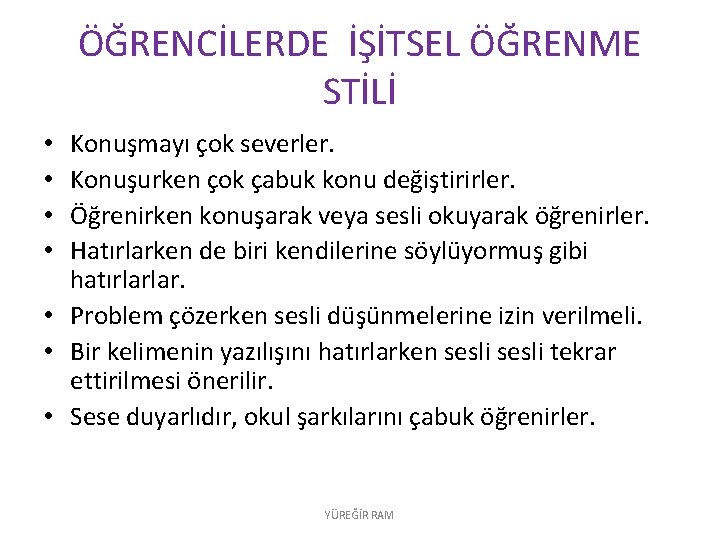 ÖĞRENCİLERDE İŞİTSEL ÖĞRENME STİLİ

• Konuşmayı çok severler.
• Konuşurken çok çabuk konu değiştirirler.
• Öğrenirken konuşarak veya sesli okuyarak öğrenirler.
• Hatırlarken de biri kendilerine söylüyormuş gibi hatırlarlar.
• Problem çözerken sesli düşünmelerine izin verilmeli.
• Bir kelimenin yazılışını hatırlarken sesli sesli tekrar ettirilmesi önerilir.
• Sese duyarlıdır, okul şarkılarını çabuk öğrenirler.

YÜREĞİR RAM